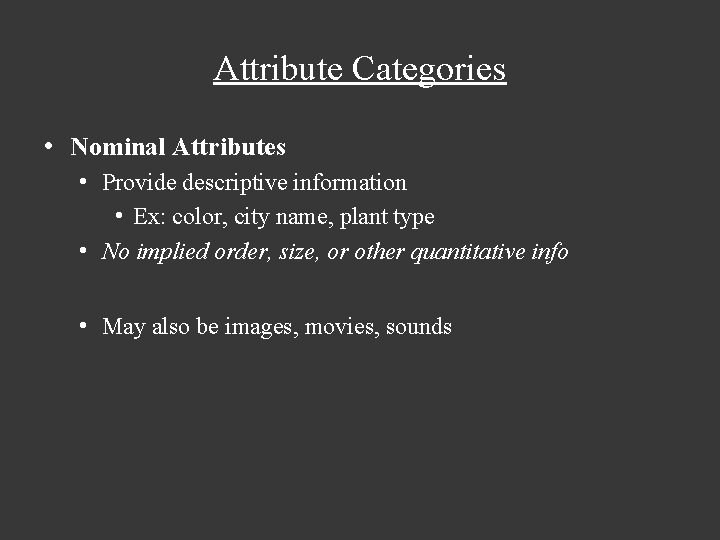 Attribute Categories

• Nominal Attributes
  • Provide descriptive information
    • Ex: color, city name, plant type
  • No implied order, size, or other quantitative info

  • May also be images, movies, sounds